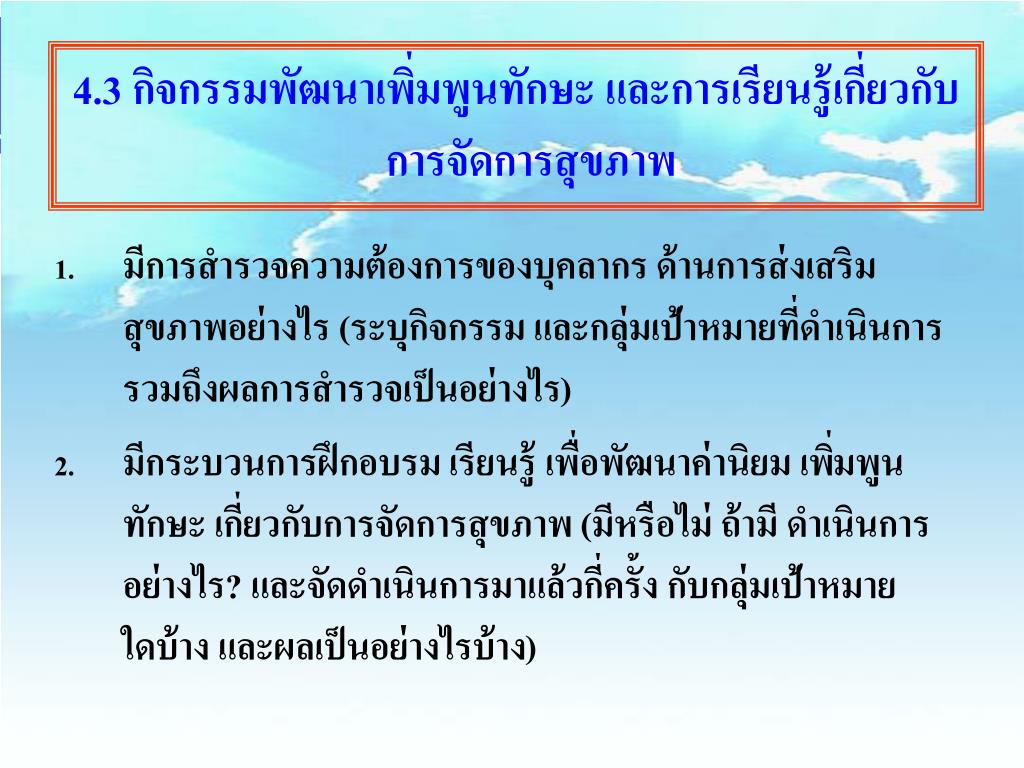 4.3 กิจกรรมพัฒนาเพิ่มพูนทักษะ และการเรียนรู้เกี่ยวกับการจัดการสุขภาพ

1. มีการสำรวจความต้องการของบุคลากร ด้านการส่งเสริมสุขภาพอย่างไร (ระบุกิจกรรม และกลุ่มเป้าหมายที่ดำเนินการ รวมถึงผลการสำรวจเป็นอย่างไร)

2. มีกระบวนการฝึกอบรม เรียนรู้ เพื่อพัฒนาค่านิยม เพิ่มพูนทักษะ เกี่ยวกับการจัดการสุขภาพ (มีหรือไม่ ถ้ามี ดำเนินการอย่างไร? และจัดดำเนินการมาแล้วกี่ครั้ง กับกลุ่มเป้าหมายใดบ้าง และผลเป็นอย่างไรบ้าง)